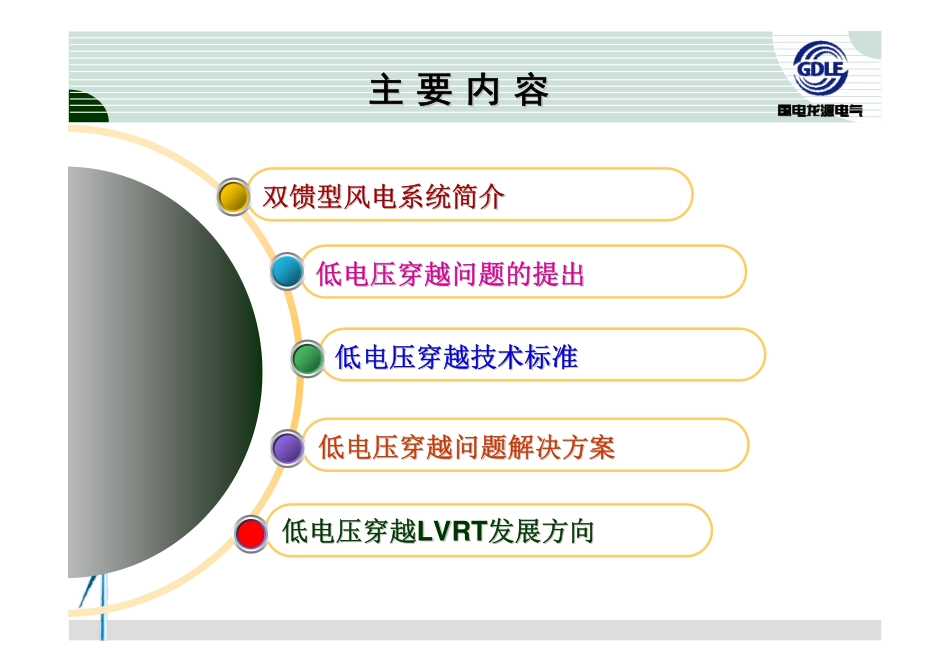 主 要 内 容

GDLE
国电龙源电气

双馈型风电系统简介

低电压穿越问题的提出

低电压穿越技术标准

低电压穿越问题解决方案

低电压穿越LVRT发展方向